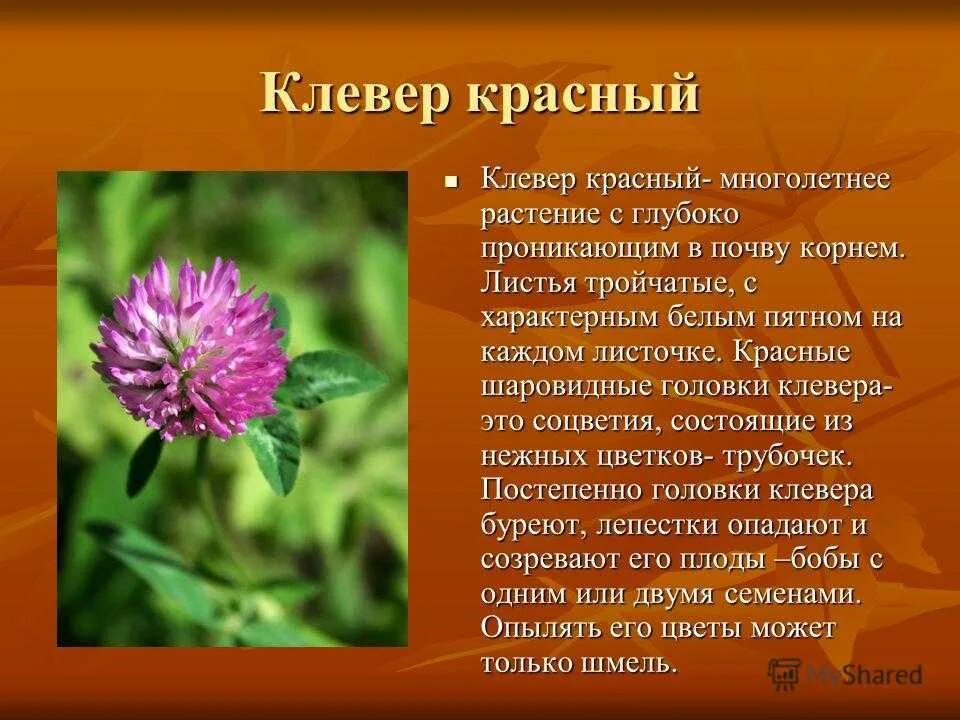 Клевер красный

Клевер красный- многолетнее растение с глубоко проникающим в почву корнем. Листья тройчатые, с характерным белым пятном на каждом листочке. Красные шаровидные головки клевера- это соцветия, состоящие из нежных цветков- трубочек. Постепенно головки клевера буреют, лепестки опадают и созревают его плоды –бобы с одним или двумя семенами. Опылять его цветы может только шмель.

MyShared